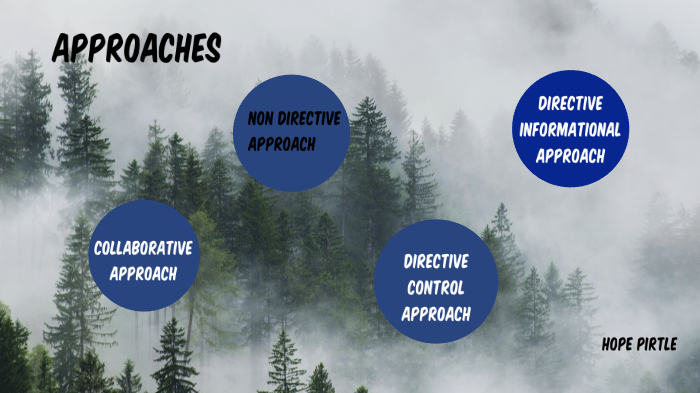 APPROACHES

NON DIRECTIVE APPROACH

DIRECTIVE INFORMATIONAL APPROACH

COLLABORATIVE APPROACH

DIRECTIVE CONTROL APPROACH

HOPE PIRTLE